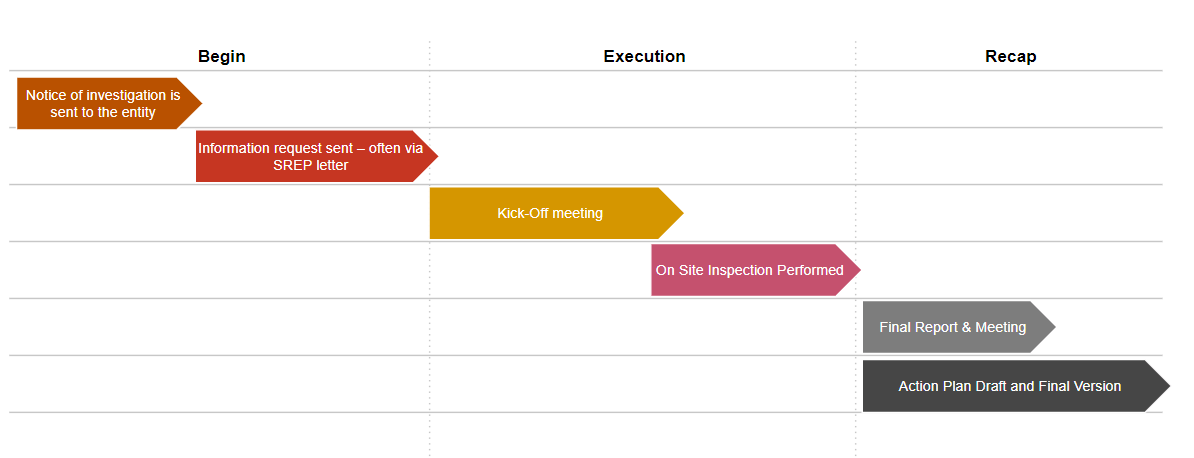 Begin

Execution

Recap

Notice of investigation is sent to the entity

Information request sent – often via SREP letter

Kick-Off meeting

On Site Inspection Performed

Final Report & Meeting

Action Plan Draft and Final Version